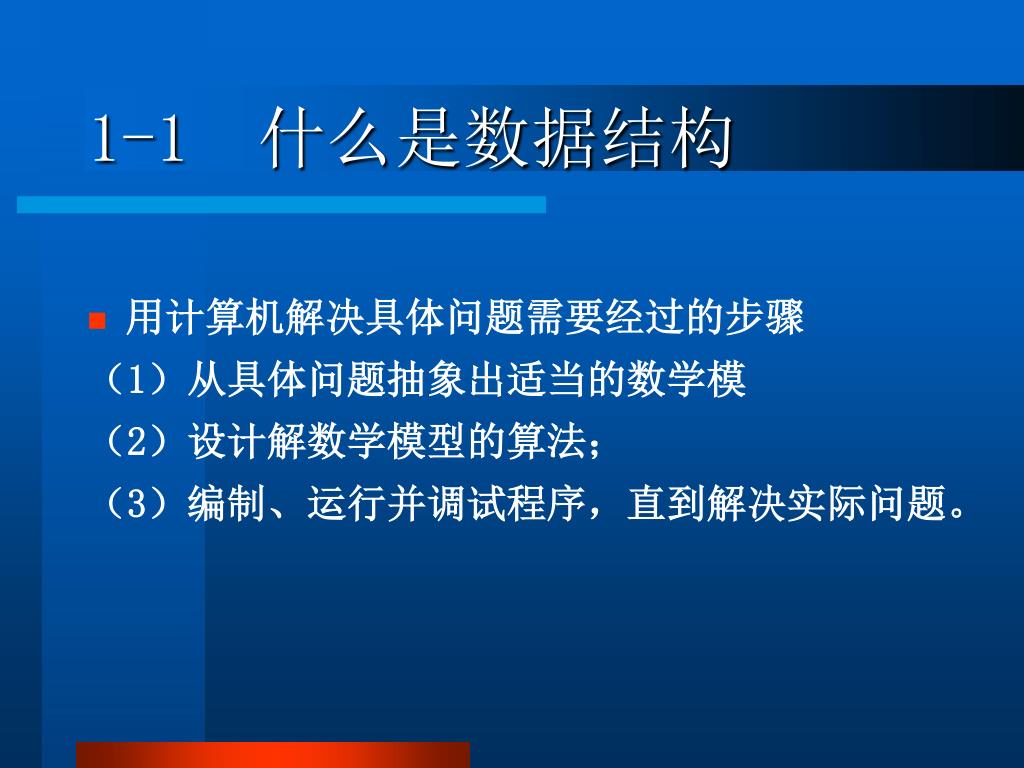 1-1　什么是数据结构

用计算机解决具体问题需要经过的步骤
（1）从具体问题抽象出适当的数学模
（2）设计解数学模型的算法；
（3）编制、运行并调试程序，直到解决实际问题。